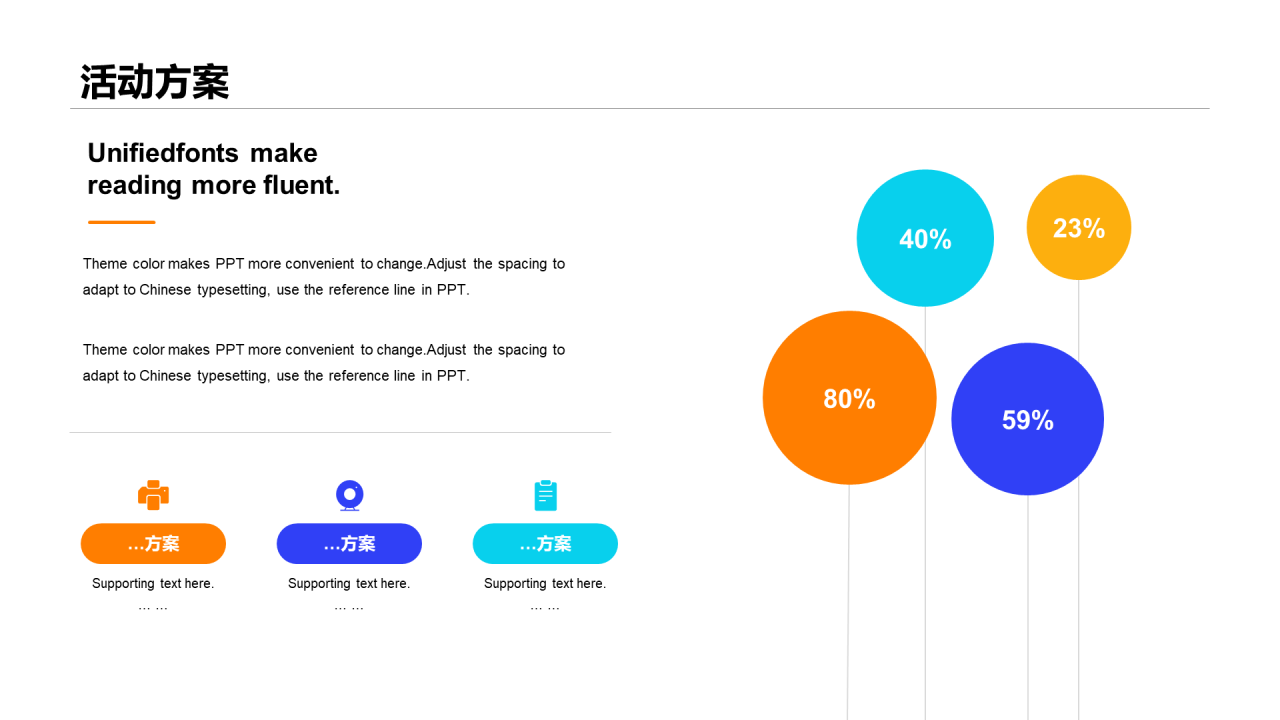 活动方案

Unifiedfonts make reading more fluent.

Theme color makes PPT more convenient to change.Adjust the spacing to adapt to Chinese typesetting, use the reference line in PPT.

Theme color makes PPT more convenient to change.Adjust the spacing to adapt to Chinese typesetting, use the reference line in PPT.

…方案
Supporting text here.
… …

…方案
Supporting text here.
… …

…方案
Supporting text here.
… …

40%

23%

80%

59%